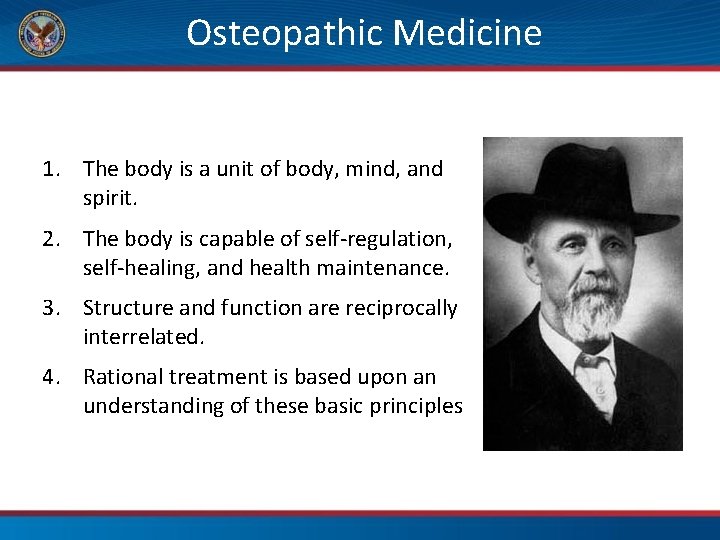 Osteopathic Medicine

1. The body is a unit of body, mind, and spirit.
2. The body is capable of self-regulation, self-healing, and health maintenance.
3. Structure and function are reciprocally interrelated.
4. Rational treatment is based upon an understanding of these basic principles